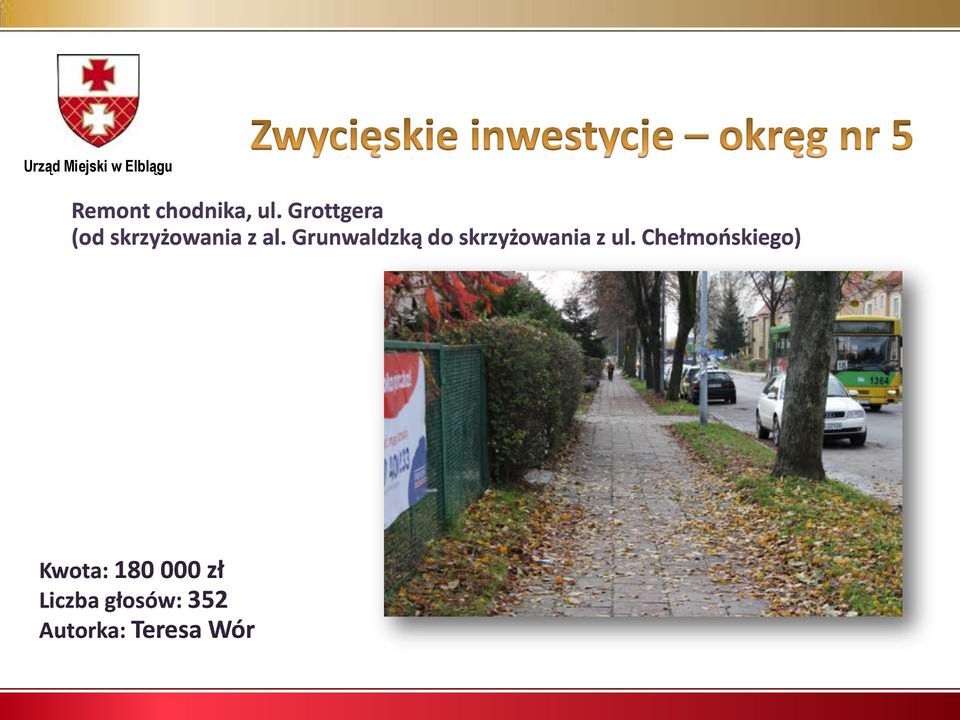 Urząd Miejski w Elblągu

Zwycięskie inwestycje – okręg nr 5

Remont chodnika, ul. Grottgera
(od skrzyżowania z al. Grunwaldzką do skrzyżowania z ul. Chełmońskiego)

1364

Kwota: 180 000 zł
Liczba głosów: 352
Autorka: Teresa Wór